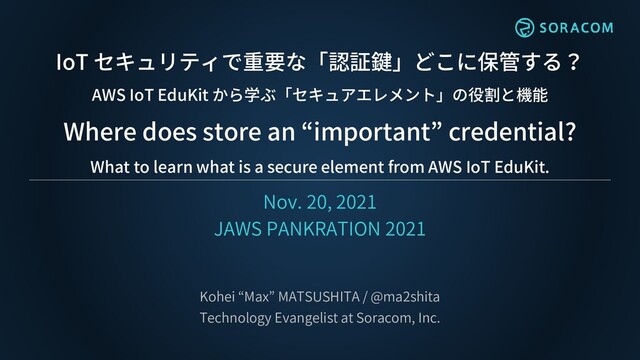 SORACOM

IoT セキュリティで重要な「認証鍵」どこに保管する？

AWS IoT EduKit から学ぶ「セキュアエレメント」の役割と機能

Where does store an “important” credential?

What to learn what is a secure element from AWS IoT EduKit.

Nov. 20, 2021
JAWS PANKRATION 2021

Kohei “Max” MATSUSHITA / @ma2shita
Technology Evangelist at Soracom, Inc.